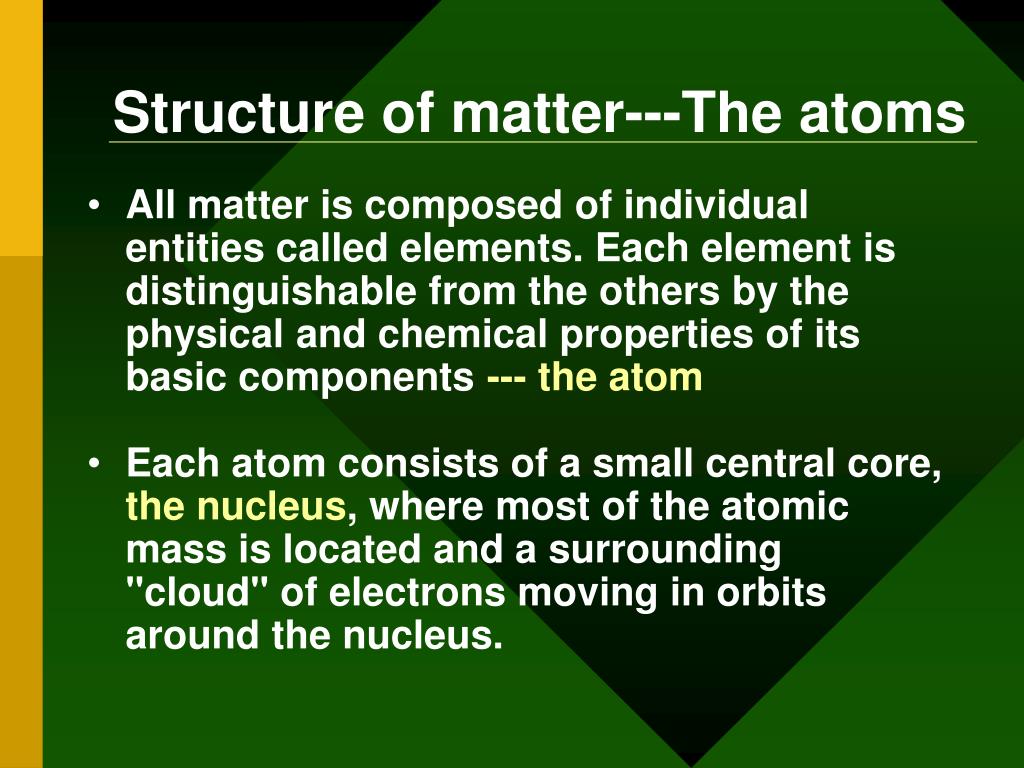 Structure of matter---The atoms

• All matter is composed of individual entities called elements. Each element is distinguishable from the others by the physical and chemical properties of its basic components --- the atom

• Each atom consists of a small central core, the nucleus, where most of the atomic mass is located and a surrounding "cloud" of electrons moving in orbits around the nucleus.